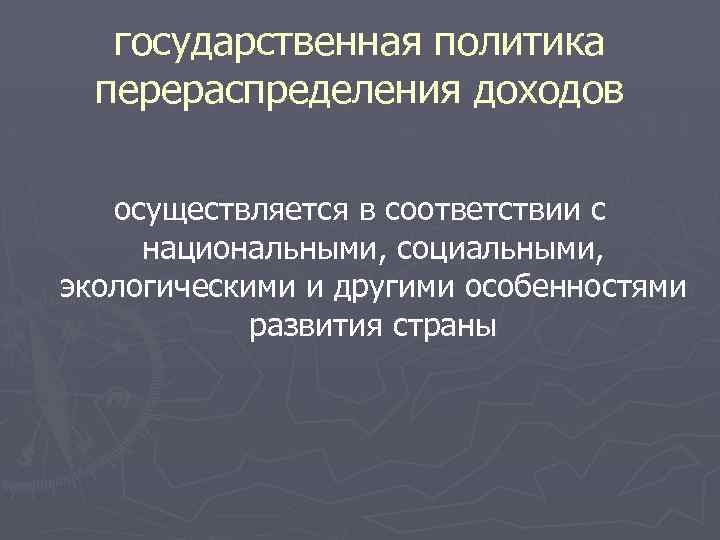 государственная политика перераспределения доходов

осуществляется в соответствии с национальными, социальными, экологическими и другими особенностями развития страны